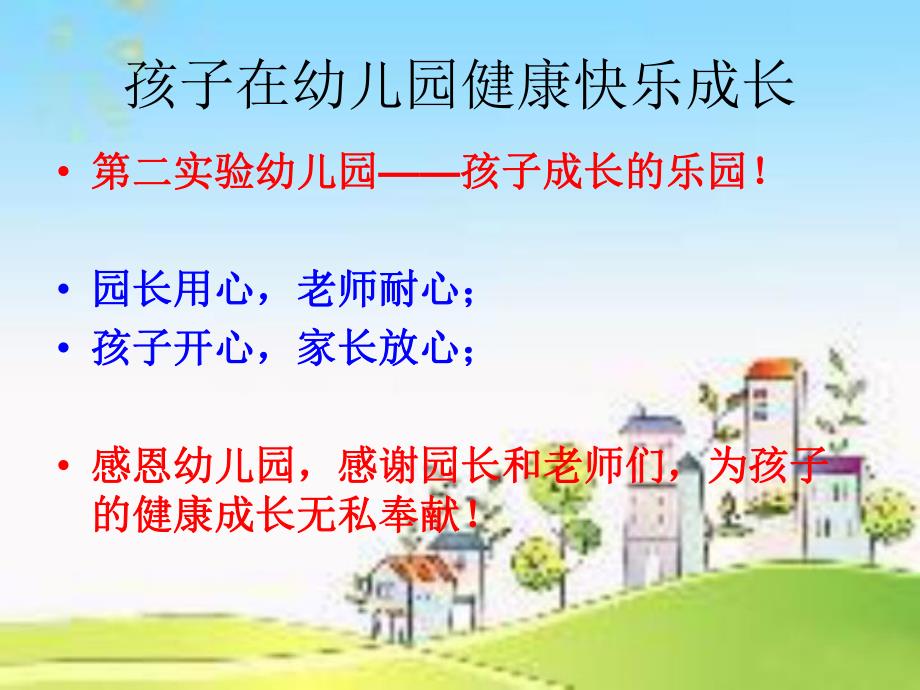 孩子在幼儿园健康快乐成长

• 第二实验幼儿园——孩子成长的乐园！

• 园长用心，老师耐心；
• 孩子开心，家长放心；

• 感恩幼儿园，感谢园长和老师们，为孩子的健康成长无私奉献！